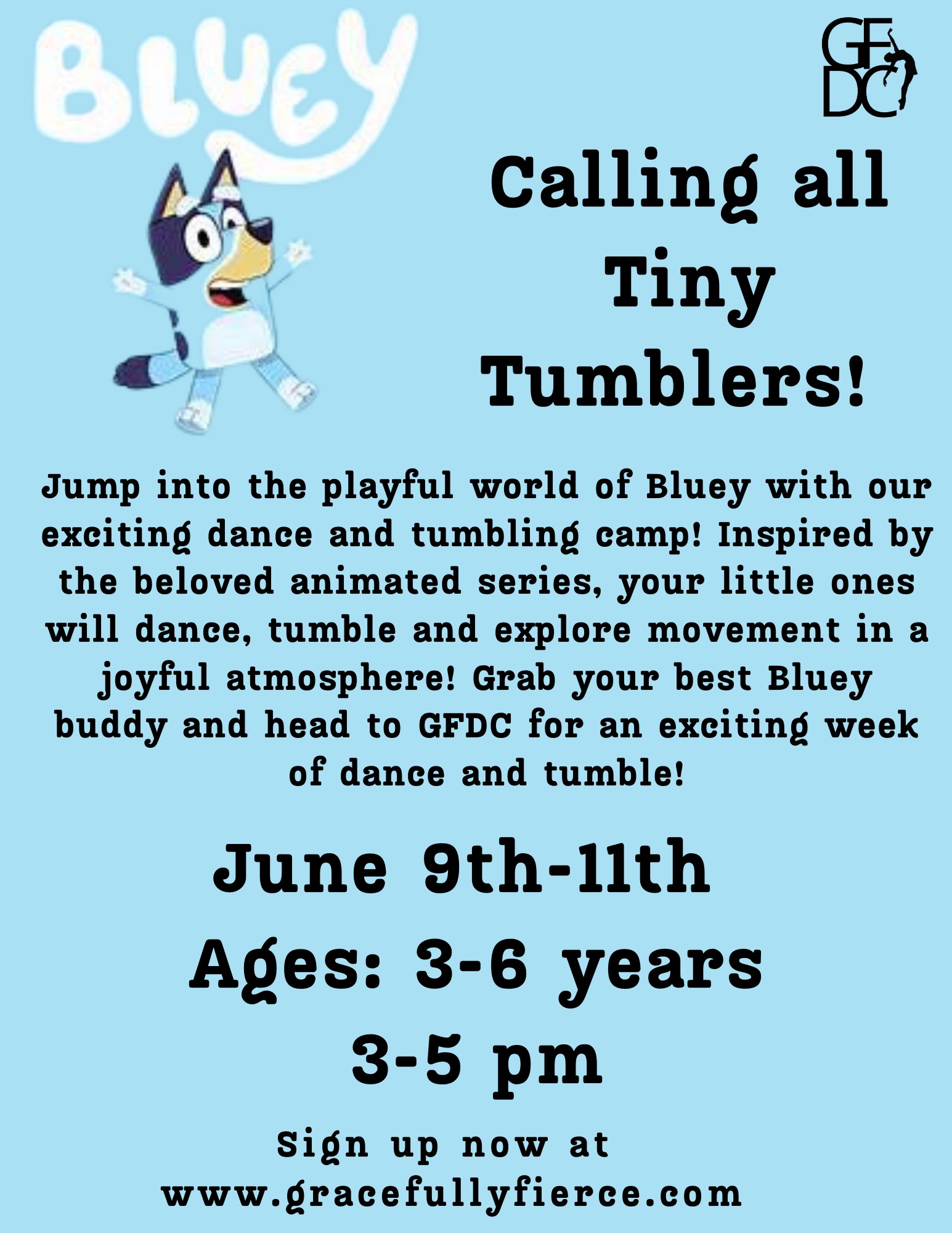 BLUEY

GF
DC

Calling all Tiny Tumblers!

Jump into the playful world of Bluey with our exciting dance and tumbling camp! Inspired by the beloved animated series, your little ones will dance, tumble and explore movement in a joyful atmosphere! Grab your best Bluey buddy and head to GFDC for an exciting week of dance and tumble!

June 9th-11th
Ages: 3-6 years
3-5 pm

Sign up now at
www.gracefullyfierce.com